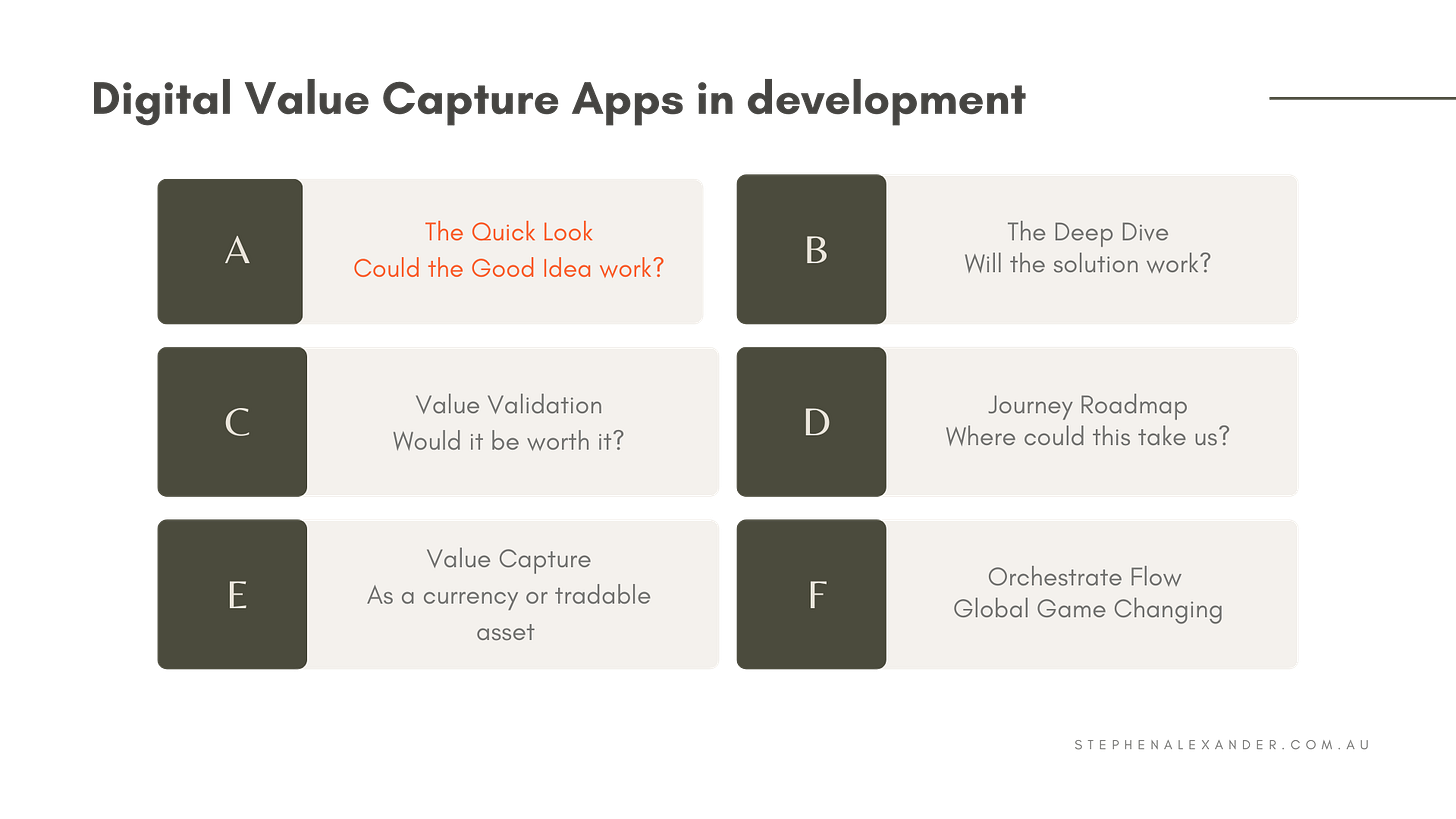 Digital Value Capture Apps in development

A

The Quick Look
Could the Good Idea work?

B

The Deep Dive
Will the solution work?

C

Value Validation
Would it be worth it?

D

Journey Roadmap
Where could this take us?

E

Value Capture
As a currency or tradable asset

F

Orchestrate Flow
Global Game Changing

STEPHENALEXANDER.COM.AU